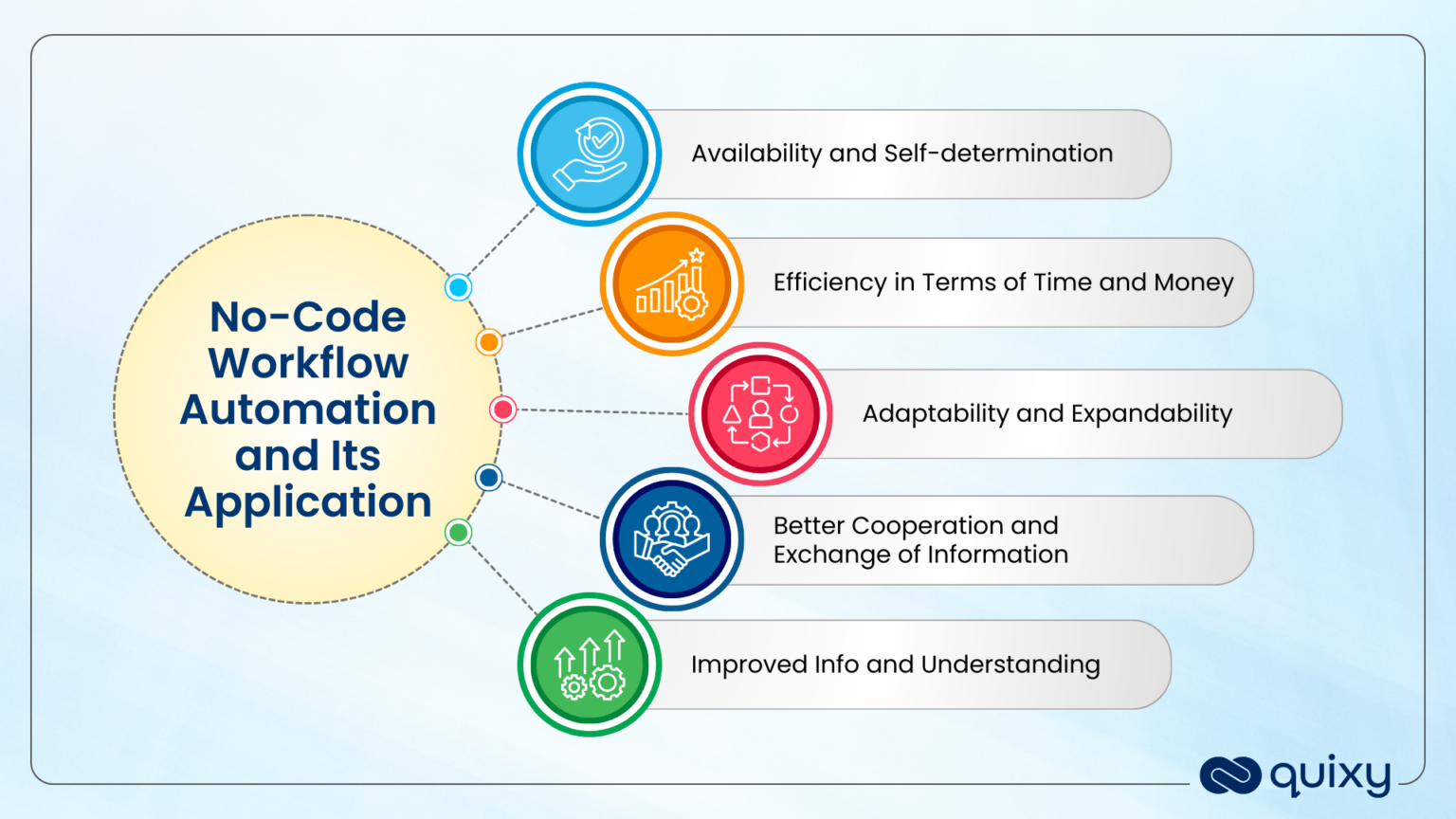 No-Code Workflow Automation and Its Application

Availability and Self-determination

Efficiency in Terms of Time and Money

Adaptability and Expandability

Better Cooperation and Exchange of Information

Improved Info and Understanding

quixy